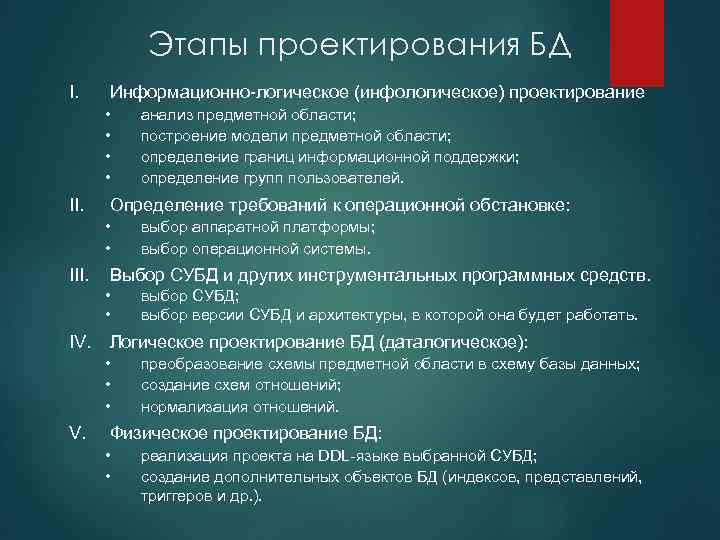 Этапы проектирования БД

I. Информационно-логическое (инфологическое) проектирование
• анализ предметной области;
• построение модели предметной области;
• определение границ информационной поддержки;
• определение групп пользователей.

II. Определение требований к операционной обстановке:
• выбор аппаратной платформы;
• выбор операционной системы.

III. Выбор СУБД и других инструментальных программных средств.
• выбор СУБД;
• выбор версии СУБД и архитектуры, в которой она будет работать.

IV. Логическое проектирование БД (даталогическое):
• преобразование схемы предметной области в схему базы данных;
• создание схем отношений;
• нормализация отношений.

V. Физическое проектирование БД:
• реализация проекта на DDL-языке выбранной СУБД;
• создание дополнительных объектов БД (индексов, представлений, триггеров и др.).